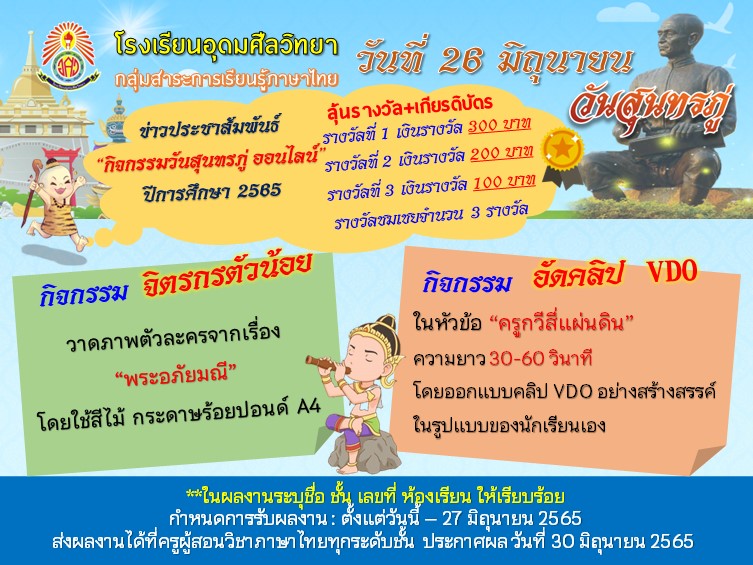 โรงเรียนอุดมศีลวิทยา
กลุ่มสาระการเรียนรู้ภาษาไทย

วันที่ 26 มิถุนายน
วันสุนทรภู่

ข่าวประชาสัมพันธ์
"กิจกรรมวันสุนทรภู่ ออนไลน์"
ปีการศึกษา 2565

ลุ้นรางวัล+เกียรติบัตร
รางวัลที่ 1 เงินรางวัล 300 บาท
รางวัลที่ 2 เงินรางวัล 200 บาท
รางวัลที่ 3 เงินรางวัล 100 บาท
รางวัลชมเชยจำนวน 3 รางวัล

กิจกรรม จิตรกรตัวน้อย

วาดภาพตัวละครจากเรื่อง
"พระอภัยมณี"
โดยใช้สีไม้ กระดาษร้อยปอนด์ A4

กิจกรรม อัดคลิป VDO

ในหัวข้อ "ครูกวีสี่แผ่นดิน"
ความยาว 30-60 วินาที
โดยออกแบบคลิป VDO อย่างสร้างสรรค์
ในรูปแบบของนักเรียนเอง

**ในผลงานระบุชื่อ ชั้น เลขที่ ห้องเรียน ให้เรียบร้อย
กำหนดการรับผลงาน : ตั้งแต่วันนี้ – 27 มิถุนายน 2565
ส่งผลงานได้ที่ครูผู้สอนวิชาภาษาไทยทุกระดับชั้น ประกาศผล วันที่ 30 มิถุนายน 2565